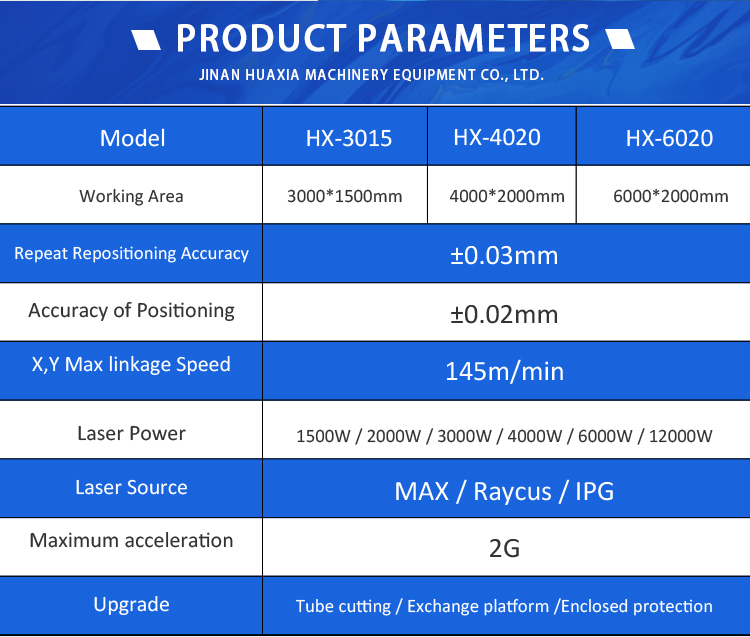 PRODUCT PARAMETERS

JINAN HUAXIA MACHINERY EQUIPMENT CO., LTD.

| Model | HX-3015 | HX-4020 | HX-6020 |
|---|---|---|---|
| Working Area | 3000*1500mm | 4000*2000mm | 6000*2000mm |
| Repeat Repositioning Accuracy | ±0.03mm | | |
| Accuracy of Positioning | ±0.02mm | | |
| X,Y Max linkage Speed | 145m/min | | |
| Laser Power | 1500W / 2000W / 3000W / 4000W / 6000W / 12000W | | |
| Laser Source | MAX / Raycus / IPG | | |
| Maximum acceleration | 2G | | |
| Upgrade | Tube cutting / Exchange platform /Enclosed protection | | |